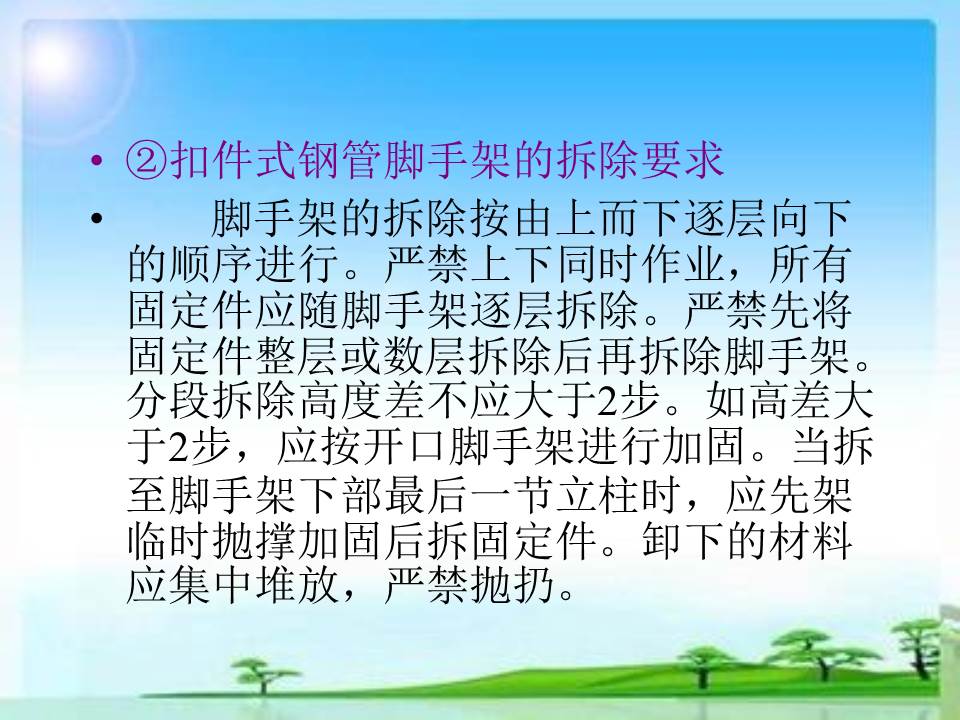 • ②扣件式钢管脚手架的拆除要求

• 脚手架的拆除按由上而下逐层向下的顺序进行。严禁上下同时作业，所有固定件应随脚手架逐层拆除。严禁先将固定件整层或数层拆除后再拆除脚手架。分段拆除高度差不应大于2步。如高差大于2步，应按开口脚手架进行加固。当拆至脚手架下部最后一节立柱时，应先架临时抛撑加固后拆固定件。卸下的材料应集中堆放，严禁抛扔。